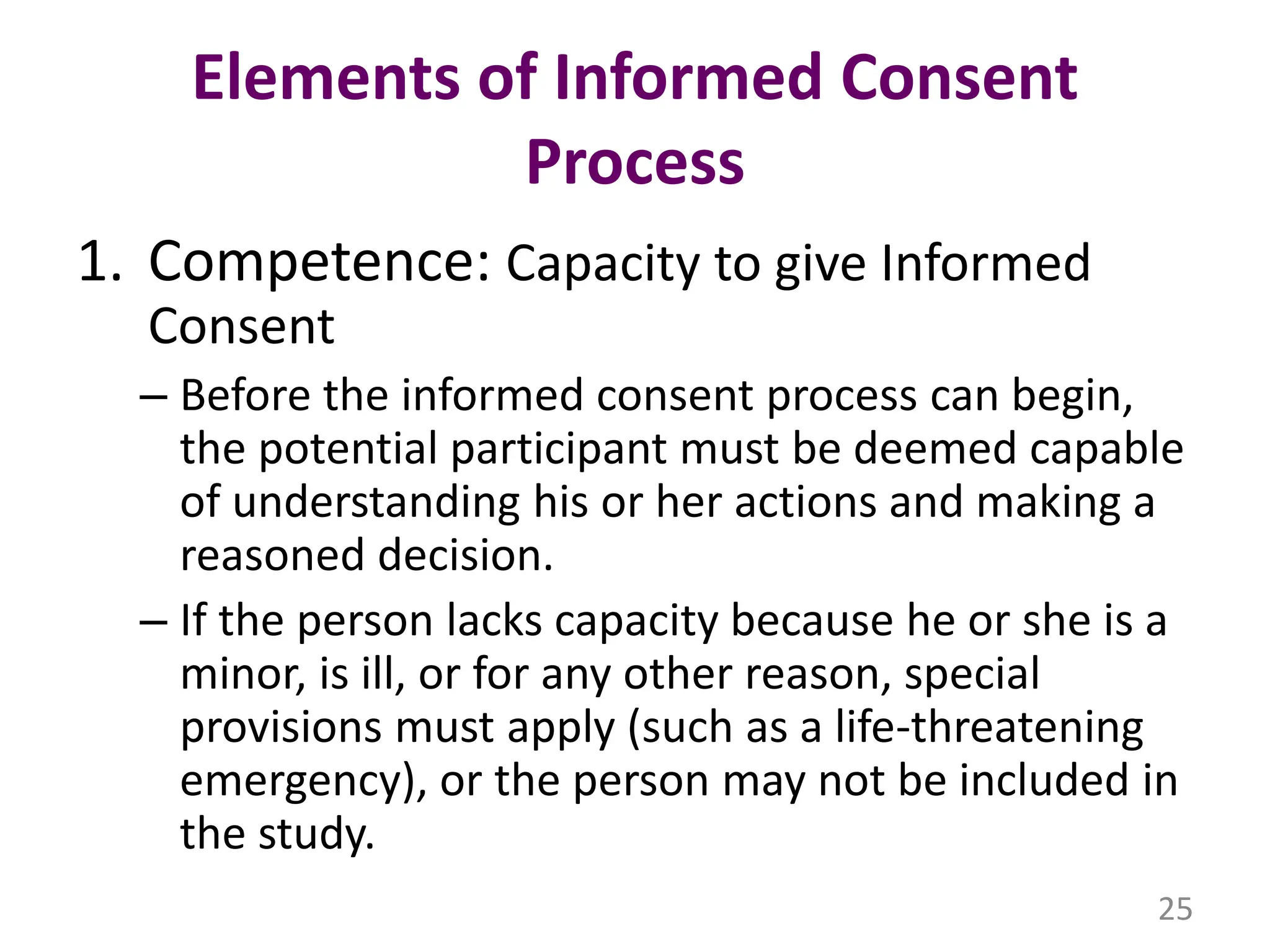 Elements of Informed Consent Process

1. Competence: Capacity to give Informed Consent

– Before the informed consent process can begin, the potential participant must be deemed capable of understanding his or her actions and making a reasoned decision.

– If the person lacks capacity because he or she is a minor, is ill, or for any other reason, special provisions must apply (such as a life-threatening emergency), or the person may not be included in the study.

25